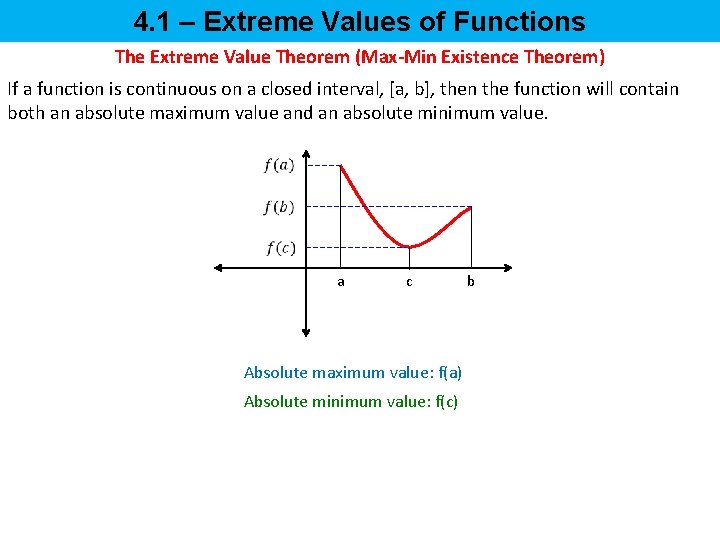 4.1 – Extreme Values of Functions

The Extreme Value Theorem (Max-Min Existence Theorem)

If a function is continuous on a closed interval, [a, b], then the function will contain both an absolute maximum value and an absolute minimum value.

$f(a)$

$f(b)$

$f(c)$

a

c

b

Absolute maximum value: f(a)

Absolute minimum value: f(c)